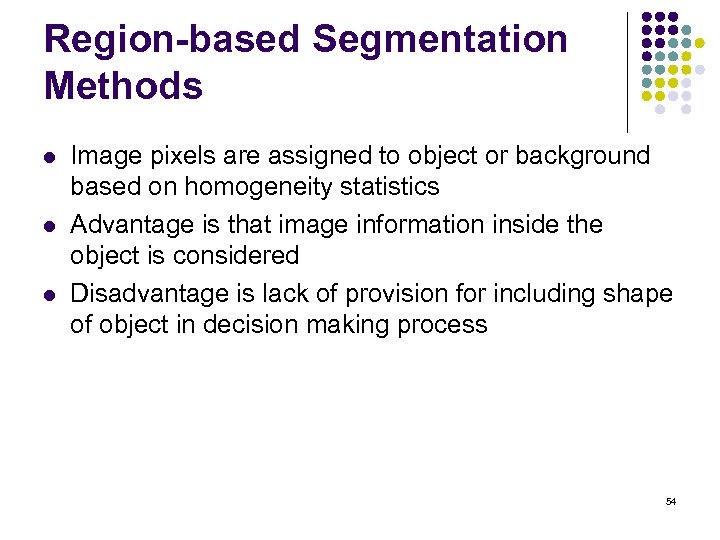 Region-based Segmentation Methods

- Image pixels are assigned to object or background based on homogeneity statistics
- Advantage is that image information inside the object is considered
- Disadvantage is lack of provision for including shape of object in decision making process

54